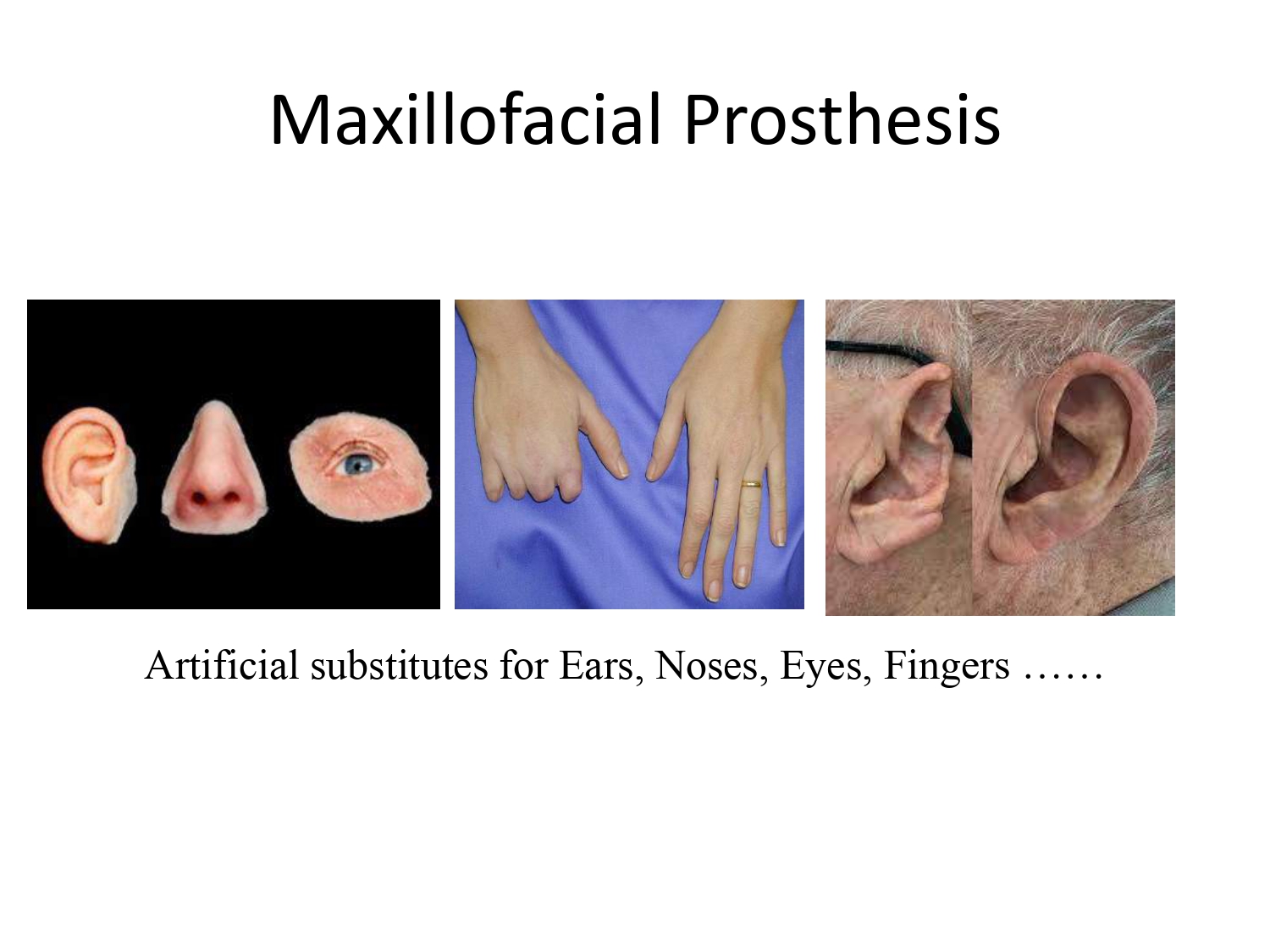 Maxillofacial Prosthesis

Artificial substitutes for Ears, Noses, Eyes, Fingers ……